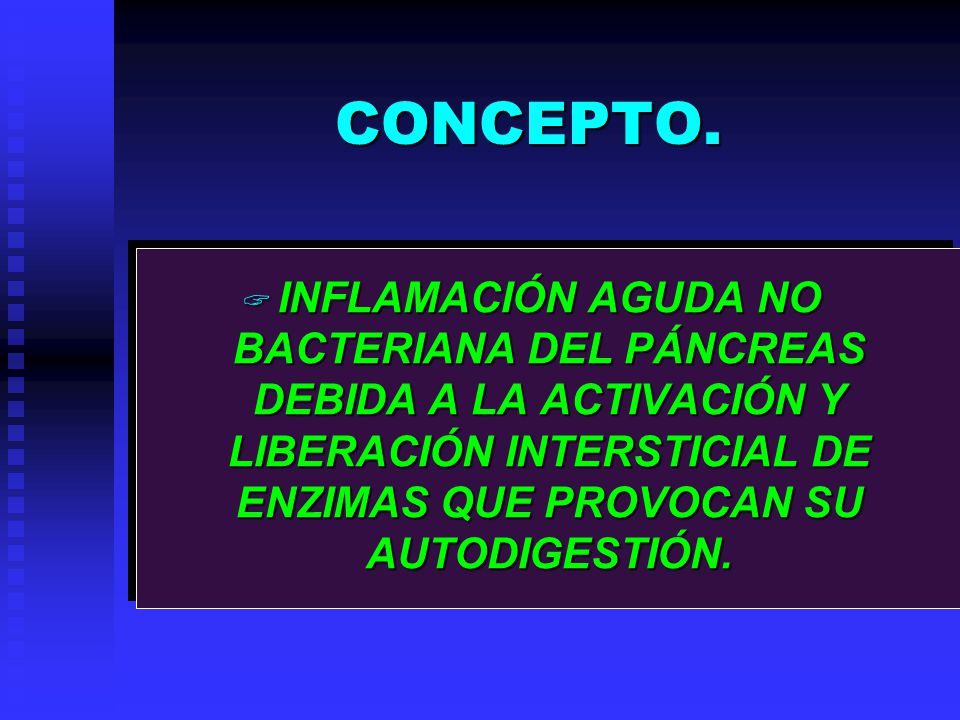 CONCEPTO.

INFLAMACIÓN AGUDA NO BACTERIANA DEL PÁNCREAS DEBIDA A LA ACTIVACIÓN Y LIBERACIÓN INTERSTICIAL DE ENZIMAS QUE PROVOCAN SU AUTODIGESTIÓN.